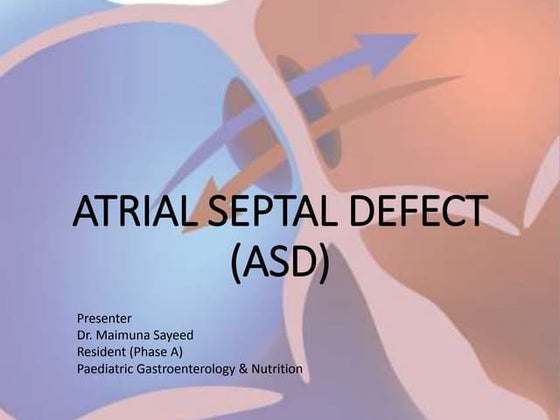 ATRIAL SEPTAL DEFECT (ASD)

Presenter
Dr. Maimuna Sayeed
Resident (Phase A)
Paediatric Gastroenterology & Nutrition